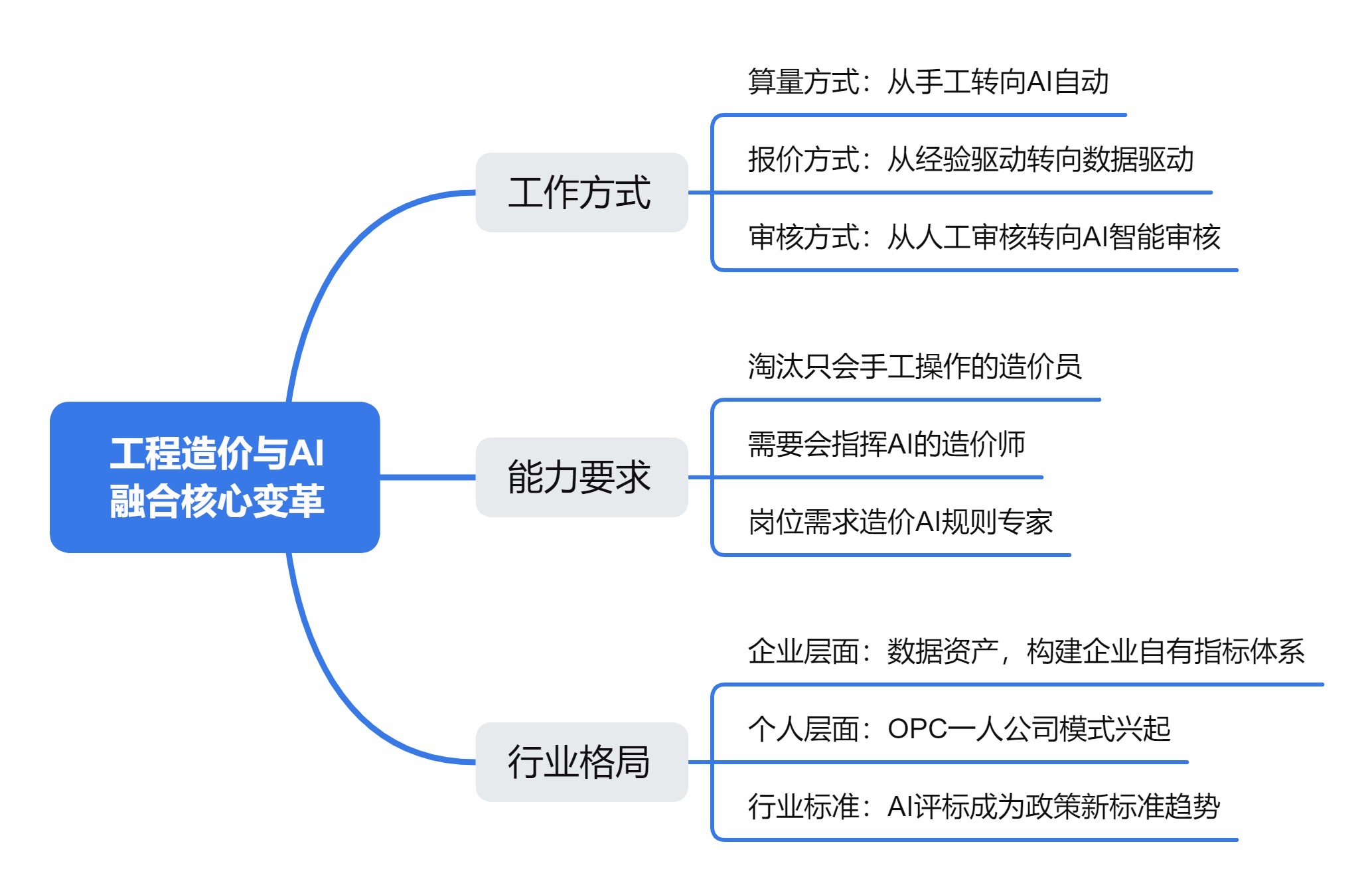 工程造价与AI融合核心变革

工作方式

算量方式：从手工转向AI自动

报价方式：从经验驱动转向数据驱动

审核方式：从人工审核转向AI智能审核

能力要求

淘汰只会手工操作的造价员

需要会指挥AI的造价师

岗位需求造价AI规则专家

行业格局

企业层面：数据资产，构建企业自有指标体系

个人层面：OPC一人公司模式兴起

行业标准：AI评标成为政策新标准趋势